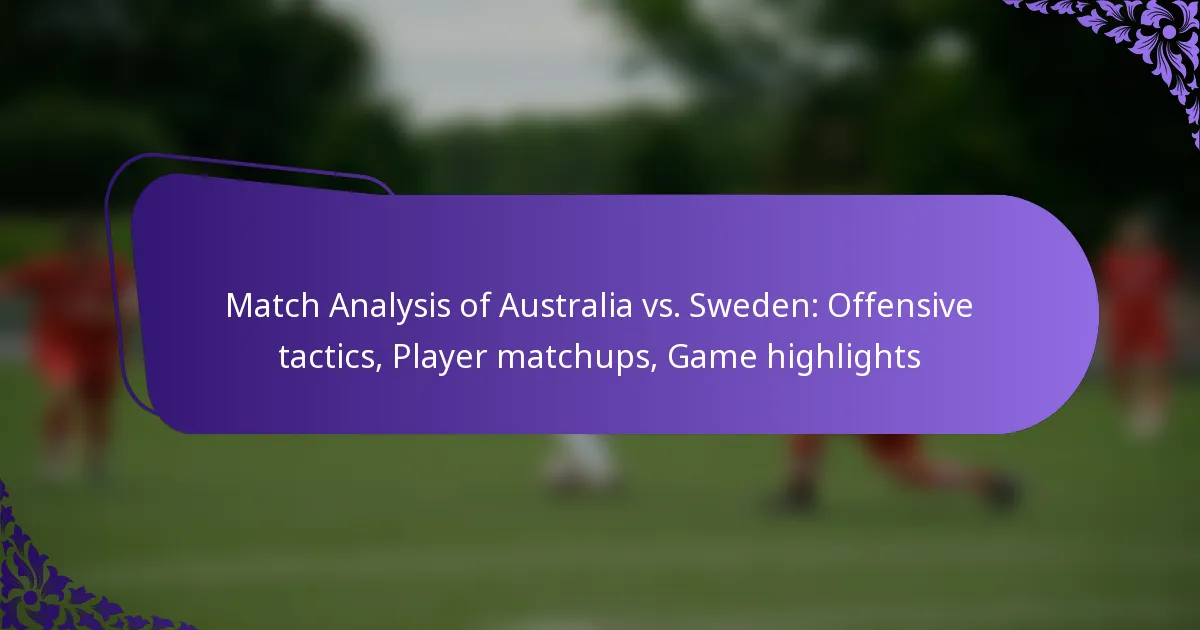 Match Analysis of Australia vs. Sweden: Offensive tactics, Player matchups, Game highlights